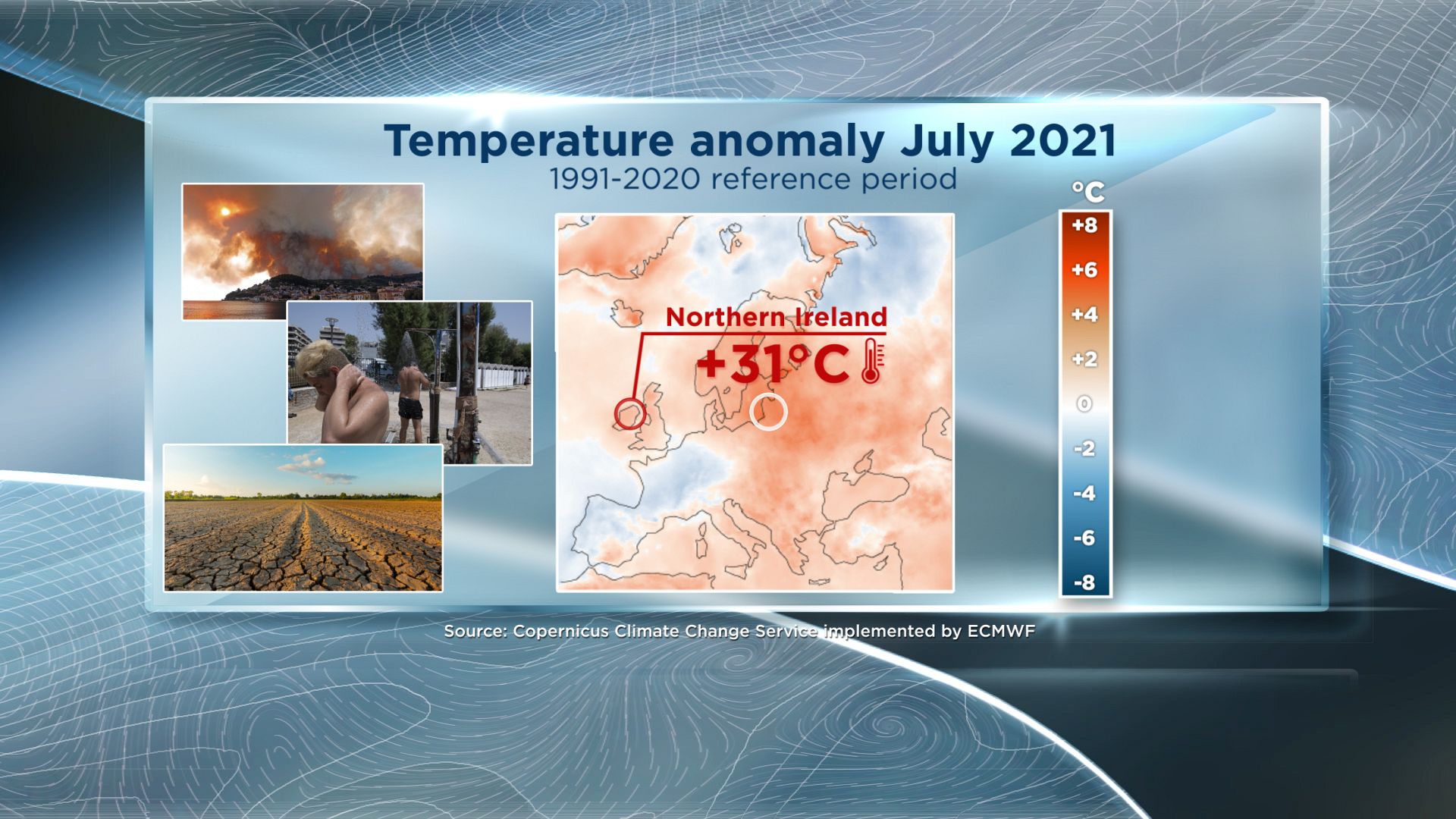 Temperature anomaly July 2021
1991-2020 reference period

Northern Ireland
+31°C

°C
+8
+6
+4
+2
0
-2
-4
-6
-8

Source: Copernicus Climate Change Service implemented by ECMWF